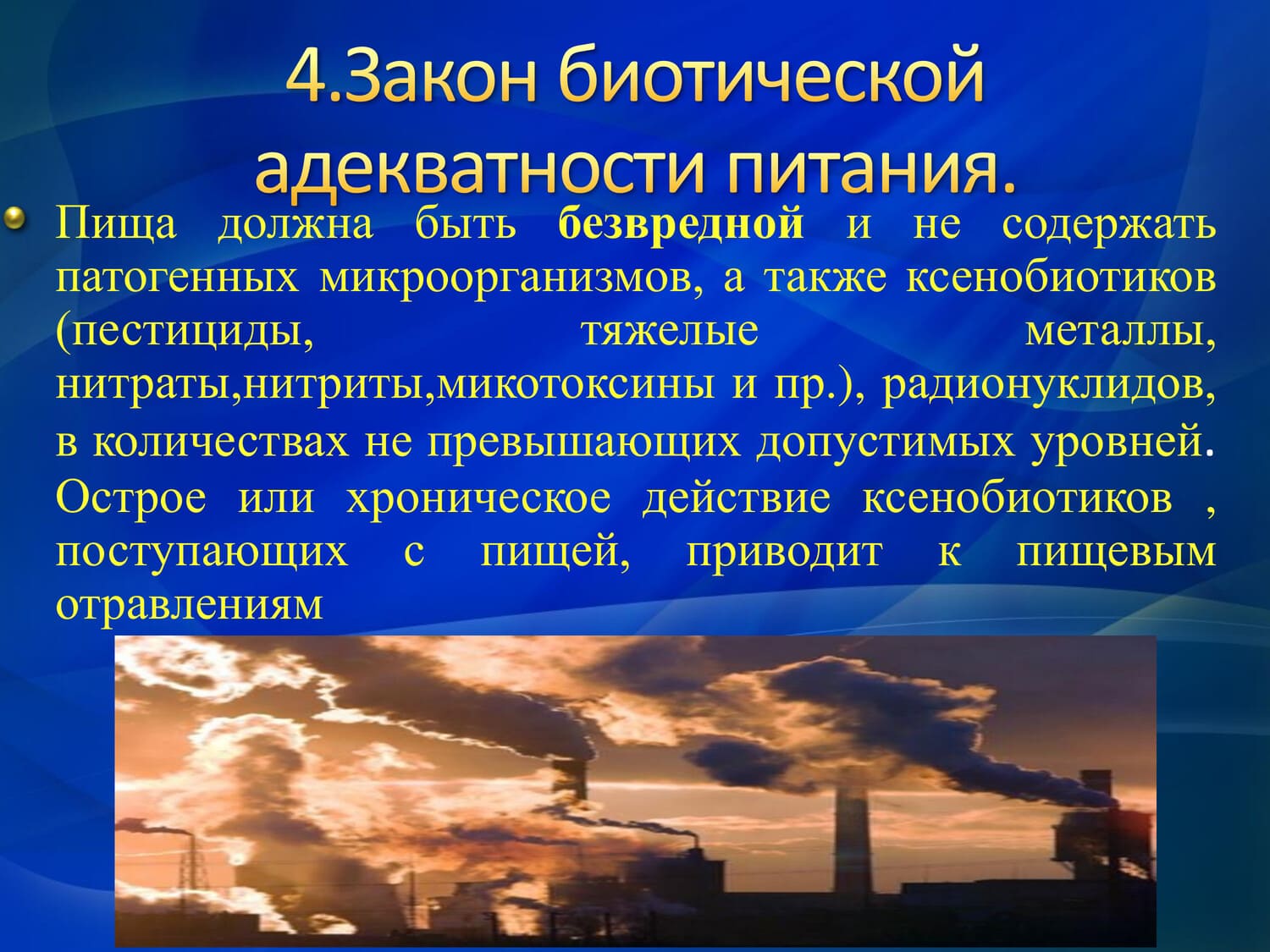 4.Закон биотической адекватности питания.

Пища должна быть безвредной и не содержать патогенных микроорганизмов, а также ксенобиотиков (пестициды, тяжелые металлы, нитраты,нитриты,микотоксины и пр.), радионуклидов, в количествах не превышающих допустимых уровней. Острое или хроническое действие ксенобиотиков , поступающих с пищей, приводит к пищевым отравлениям